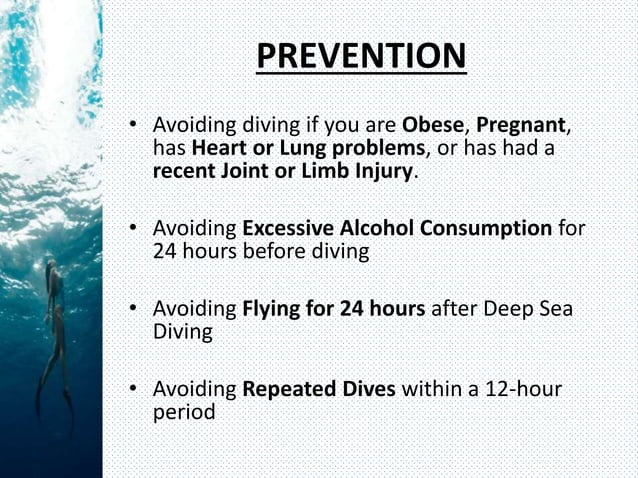 PREVENTION

• Avoiding diving if you are Obese, Pregnant, has Heart or Lung problems, or has had a recent Joint or Limb Injury.

• Avoiding Excessive Alcohol Consumption for 24 hours before diving

• Avoiding Flying for 24 hours after Deep Sea Diving

• Avoiding Repeated Dives within a 12-hour period